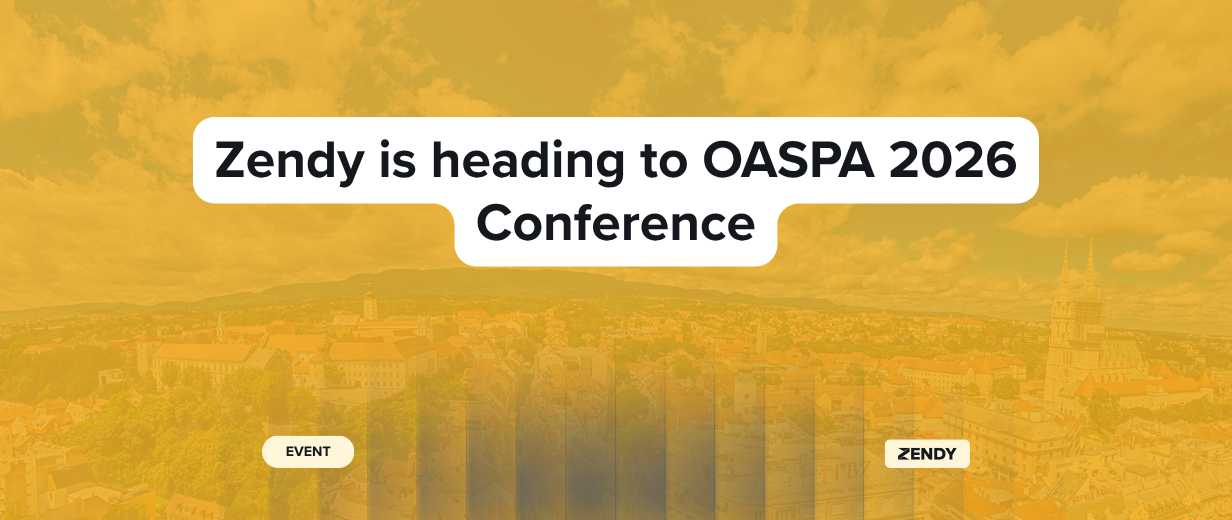 Zendy is heading to OASPA 2026 Conference

EVENT

ZENDY